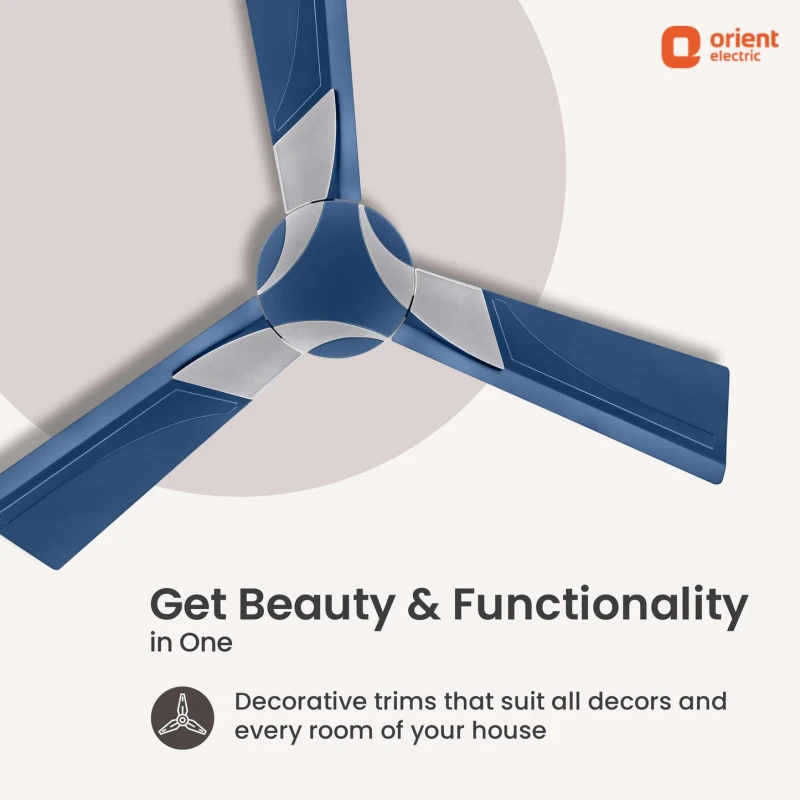 orient electric

Get Beauty & Functionality in One

Decorative trims that suit all decors and every room of your house